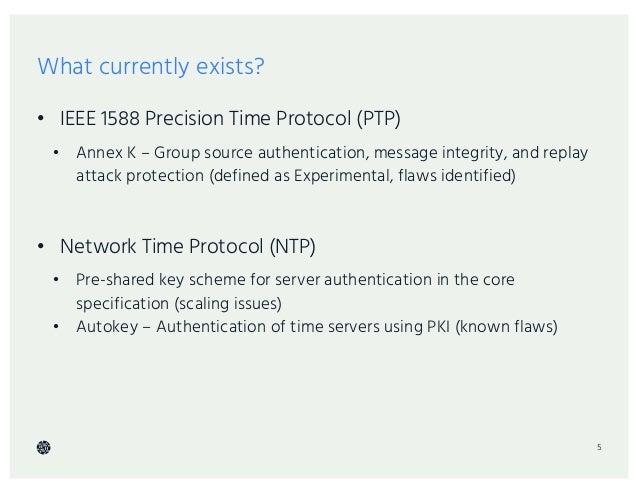 What currently exists?

• IEEE 1588 Precision Time Protocol (PTP)

• Annex K – Group source authentication, message integrity, and replay attack protection (defined as Experimental, flaws identified)

• Network Time Protocol (NTP)

• Pre-shared key scheme for server authentication in the core specification (scaling issues)

• Autokey – Authentication of time servers using PKI (known flaws)

5